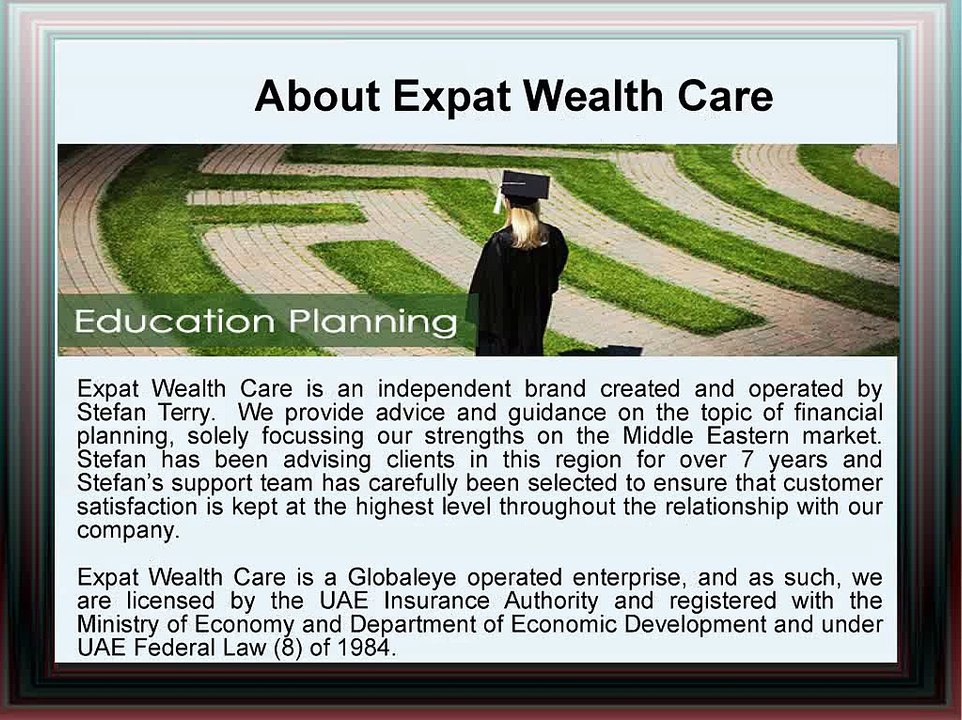 About Expat Wealth Care

Education Planning

Expat Wealth Care is an independent brand created and operated by Stefan Terry. We provide advice and guidance on the topic of financial planning, solely focussing our strengths on the Middle Eastern market. Stefan has been advising clients in this region for over 7 years and Stefan's support team has carefully been selected to ensure that customer satisfaction is kept at the highest level throughout the relationship with our company.

Expat Wealth Care is a Globaleye operated enterprise, and as such, we are licensed by the UAE Insurance Authority and registered with the Ministry of Economy and Department of Economic Development and under UAE Federal Law (8) of 1984.